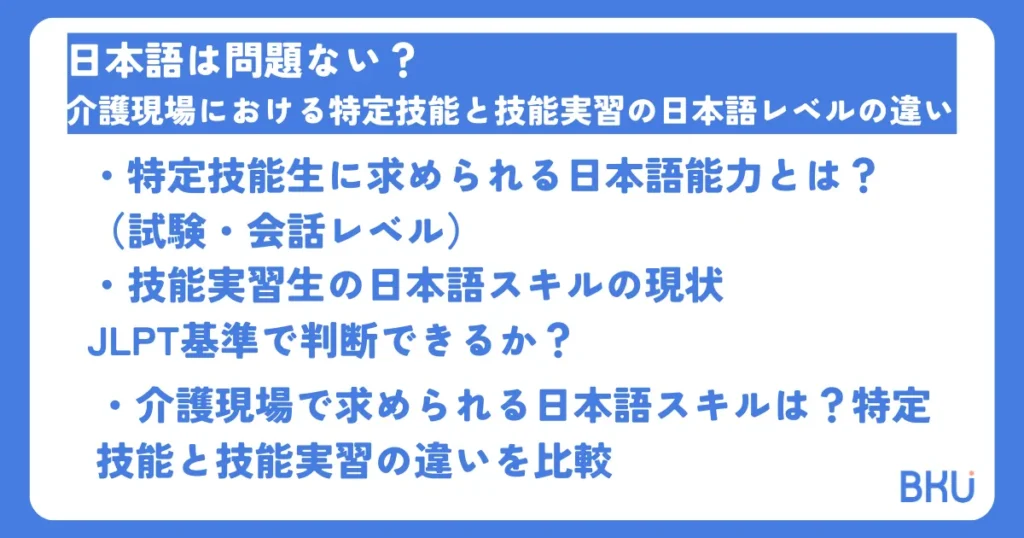 日本語は問題ない？
介護現場における特定技能と技能実習の日本語レベルの違い

・特定技能生に求められる日本語能力とは？（試験・会話レベル）

・技能実習生の日本語スキルの現状
JLPT基準で判断できるか？

・介護現場で求められる日本語スキルは？特定技能と技能実習の違いを比較

BKU